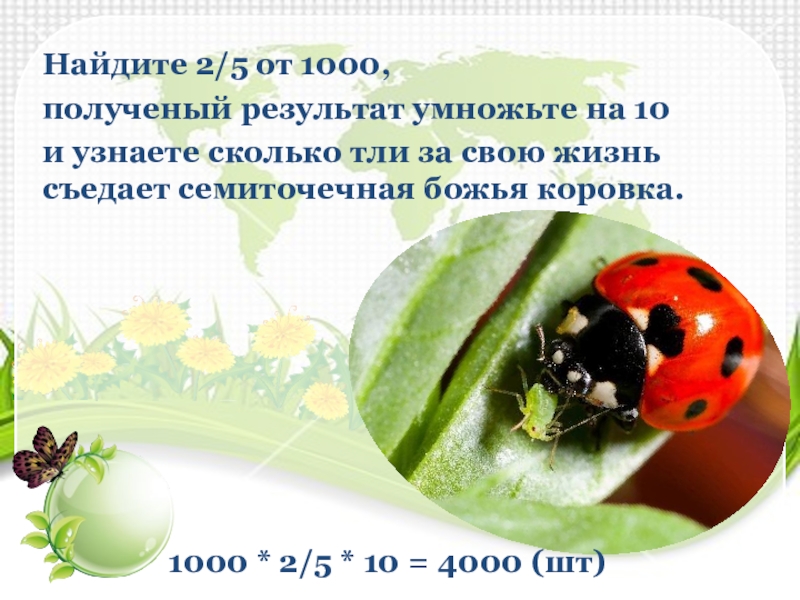 Найдите 2/5 от 1000,
полученый результат умножьте на 10
и узнаете сколько тли за свою жизнь
съедает семиточечная божья коровка.

1000 * 2/5 * 10 = 4000 (шт)